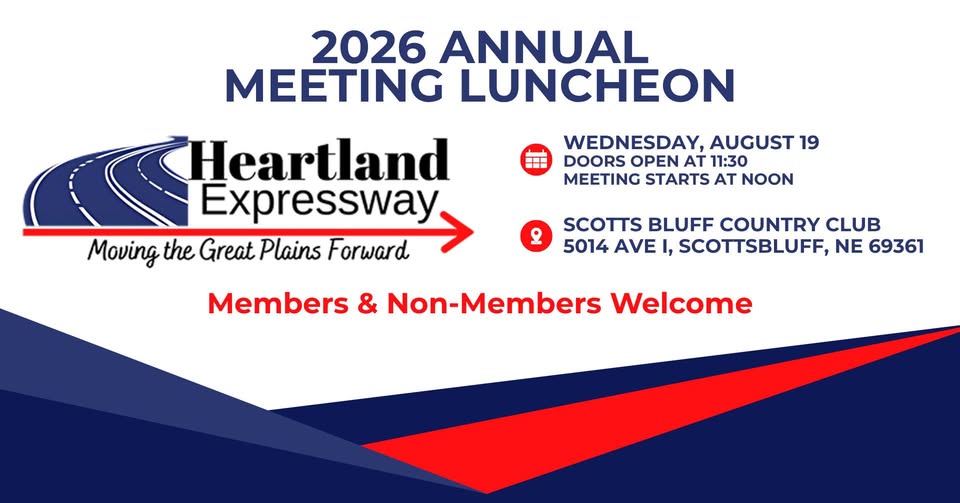 2026 ANNUAL MEETING LUNCHEON

Heartland Expressway
Moving the Great Plains Forward

WEDNESDAY, AUGUST 19
DOORS OPEN AT 11:30
MEETING STARTS AT NOON

SCOTTS BLUFF COUNTRY CLUB
5014 AVE I, SCOTTSBLUFF, NE 69361

Members & Non-Members Welcome